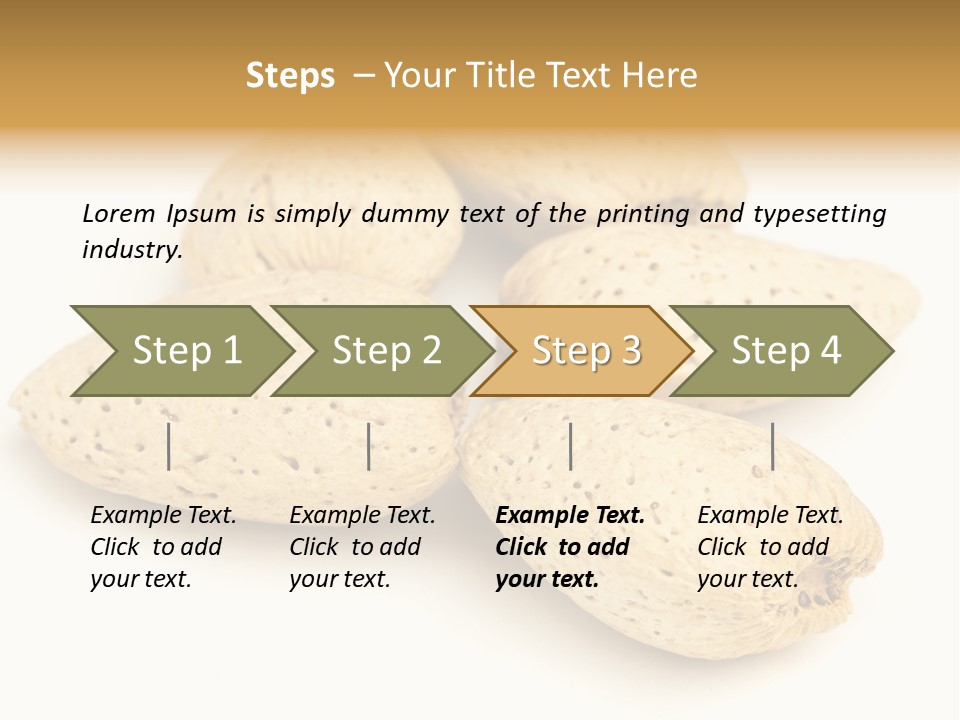 Steps – Your Title Text Here

Lorem Ipsum is simply dummy text of the printing and typesetting industry.

Step 1

Step 2

Step 3

Step 4

Example Text. Click to add your text.

Example Text. Click to add your text.

Example Text. Click to add your text.

Example Text. Click to add your text.